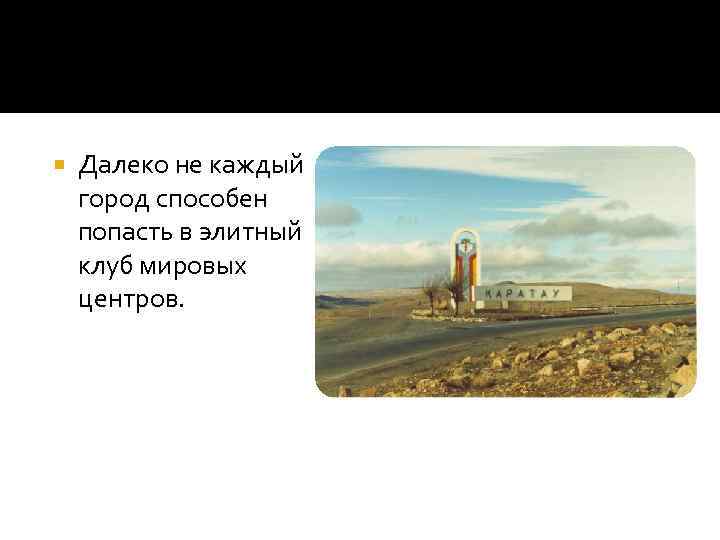 Далеко не каждый город способен попасть в элитный клуб мировых центров.

КАРАТАУ